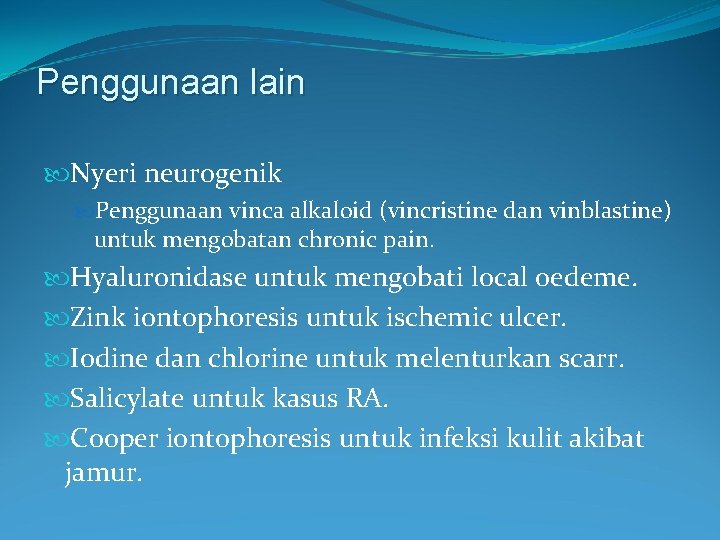 Penggunaan lain

Nyeri neurogenik

Penggunaan vinca alkaloid (vincristine dan vinblastine) untuk mengobatan chronic pain.

Hyaluronidase untuk mengobati local oedeme.

Zink iontophoresis untuk ischemic ulcer.

Iodine dan chlorine untuk melenturkan scarr.

Salicylate untuk kasus RA.

Cooper iontophoresis untuk infeksi kulit akibat jamur.